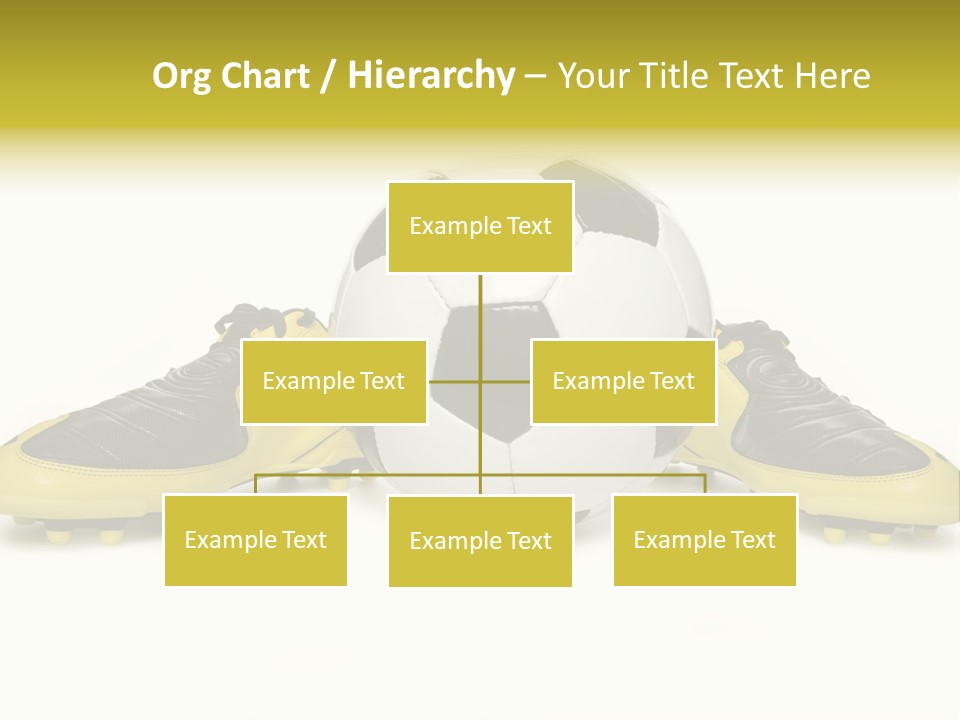 Org Chart / Hierarchy – Your Title Text Here

Example Text

Example Text

Example Text

Example Text

Example Text

Example Text